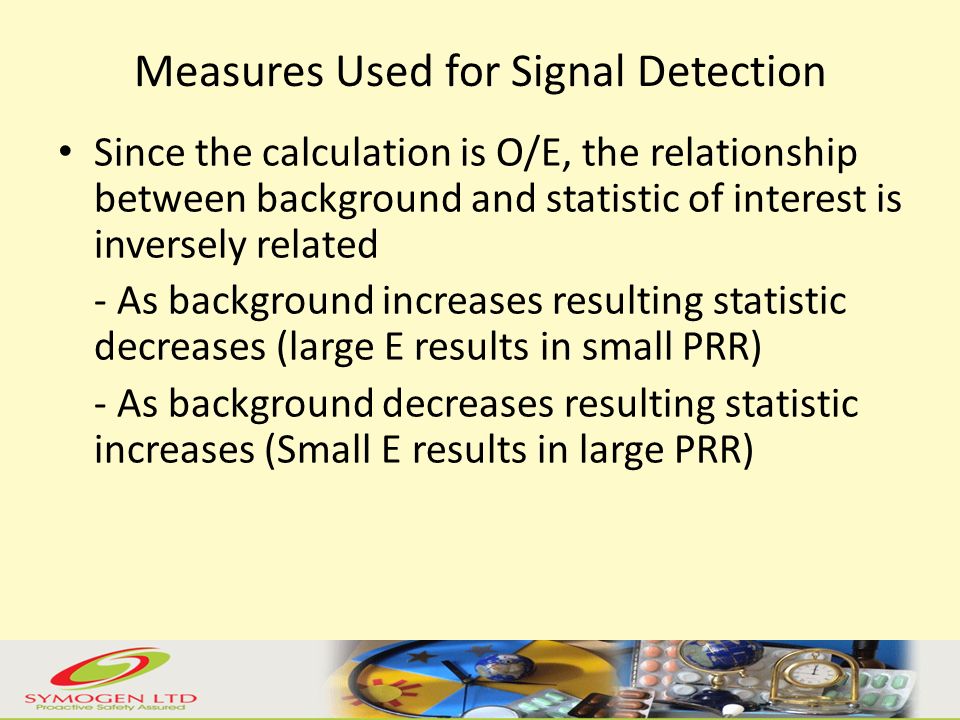 Measures Used for Signal Detection

• Since the calculation is O/E, the relationship between background and statistic of interest is inversely related

- As background increases resulting statistic decreases (large E results in small PRR)

- As background decreases resulting statistic increases (Small E results in large PRR)

SYMOGEN LTD
Proactive Safety Assured